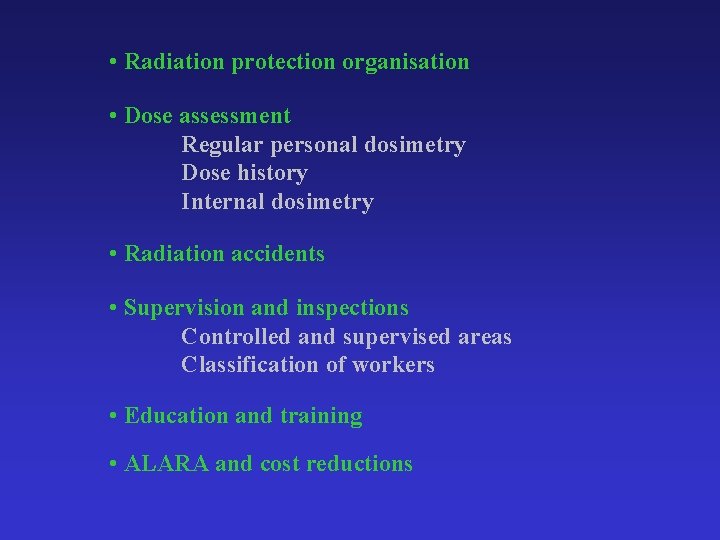 • Radiation protection organisation

• Dose assessment
Regular personal dosimetry
Dose history
Internal dosimetry

• Radiation accidents

• Supervision and inspections
Controlled and supervised areas
Classification of workers

• Education and training

• ALARA and cost reductions